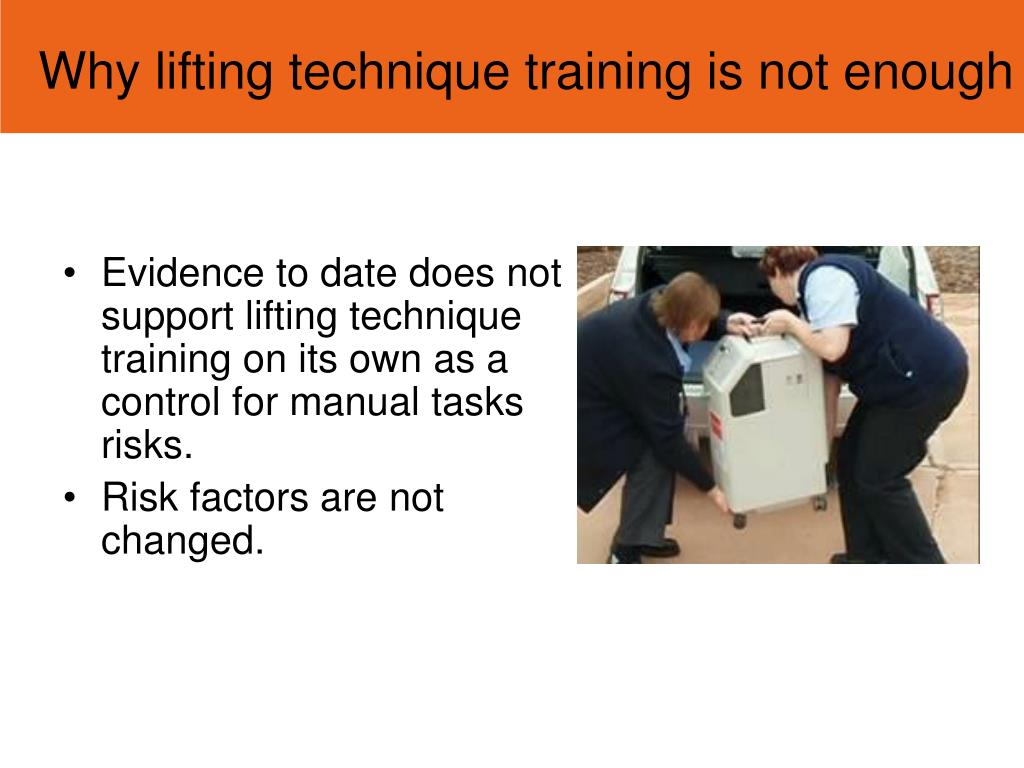 Why lifting technique training is not enough

• Evidence to date does not support lifting technique training on its own as a control for manual tasks risks.
• Risk factors are not changed.